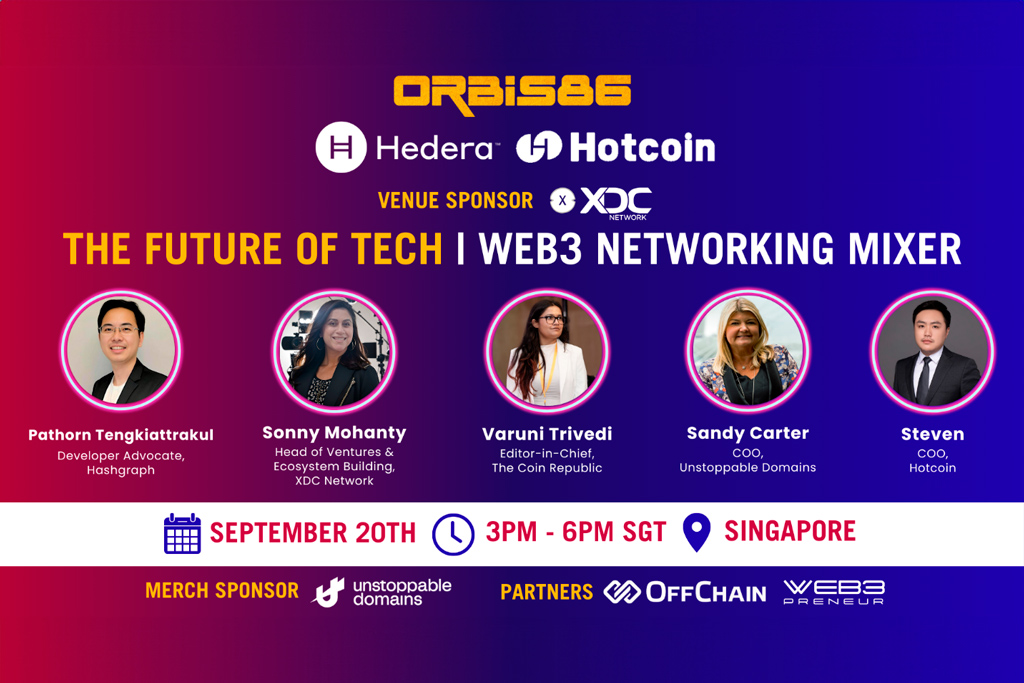 ORBIS86

Hedera™ Hotcoin

VENUE SPONSOR XDC NETWORK

THE FUTURE OF TECH | WEB3 NETWORKING MIXER

Pathorn Tengkiattrakul
Developer Advocate, Hashgraph

Sonny Mohanty
Head of Ventures & Ecosystem Building, XDC Network

Varuni Trivedi
Editor-in-Chief, The Coin Republic

Sandy Carter
COO, Unstoppable Domains

Steven
COO, Hotcoin

SEPTEMBER 20TH 3PM - 6PM SGT SINGAPORE

MERCH SPONSOR unstoppable domains PARTNERS OFFCHAIN WEB3 PRENEUR